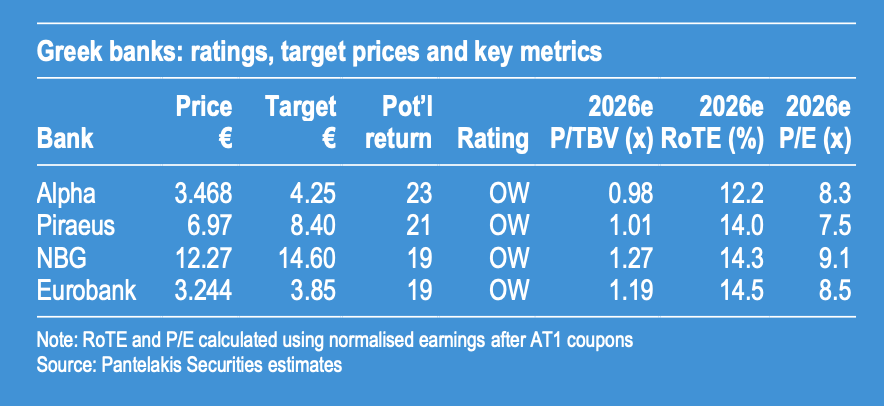 Greek banks: ratings, target prices and key metrics

| Bank | Price € | Target € | Pot'l return | Rating | 2026e P/TBV (x) | 2026e RoTE (%) | 2026e P/E (x) |
|---|---|---|---|---|---|---|---|
| Alpha | 3.468 | 4.25 | 23 | OW | 0.98 | 12.2 | 8.3 |
| Piraeus | 6.97 | 8.40 | 21 | OW | 1.01 | 14.0 | 7.5 |
| NBG | 12.27 | 14.60 | 19 | OW | 1.27 | 14.3 | 9.1 |
| Eurobank | 3.244 | 3.85 | 19 | OW | 1.19 | 14.5 | 8.5 |

Note: RoTE and P/E calculated using normalised earnings after AT1 coupons
Source: Pantelakis Securities estimates